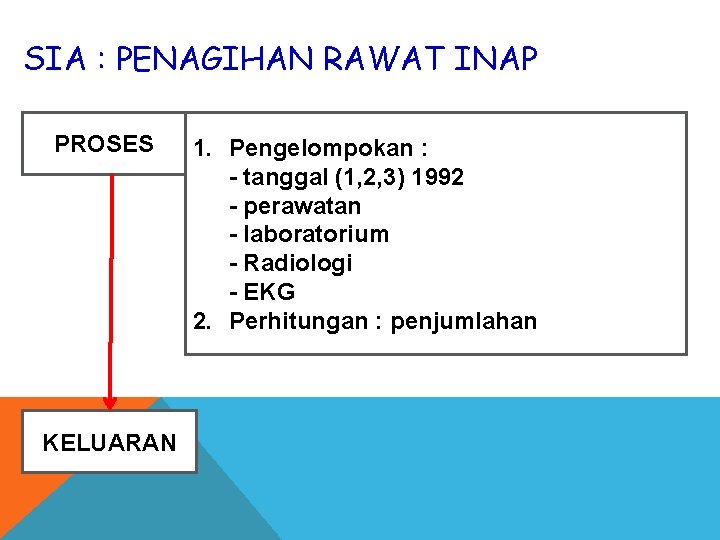 SIA : PENAGIHAN RAWAT INAP

PROSES

1. Pengelompokan :
- tanggal (1,2,3) 1992
- perawatan
- laboratorium
- Radiologi
- EKG
2. Perhitungan : penjumlahan

KELUARAN